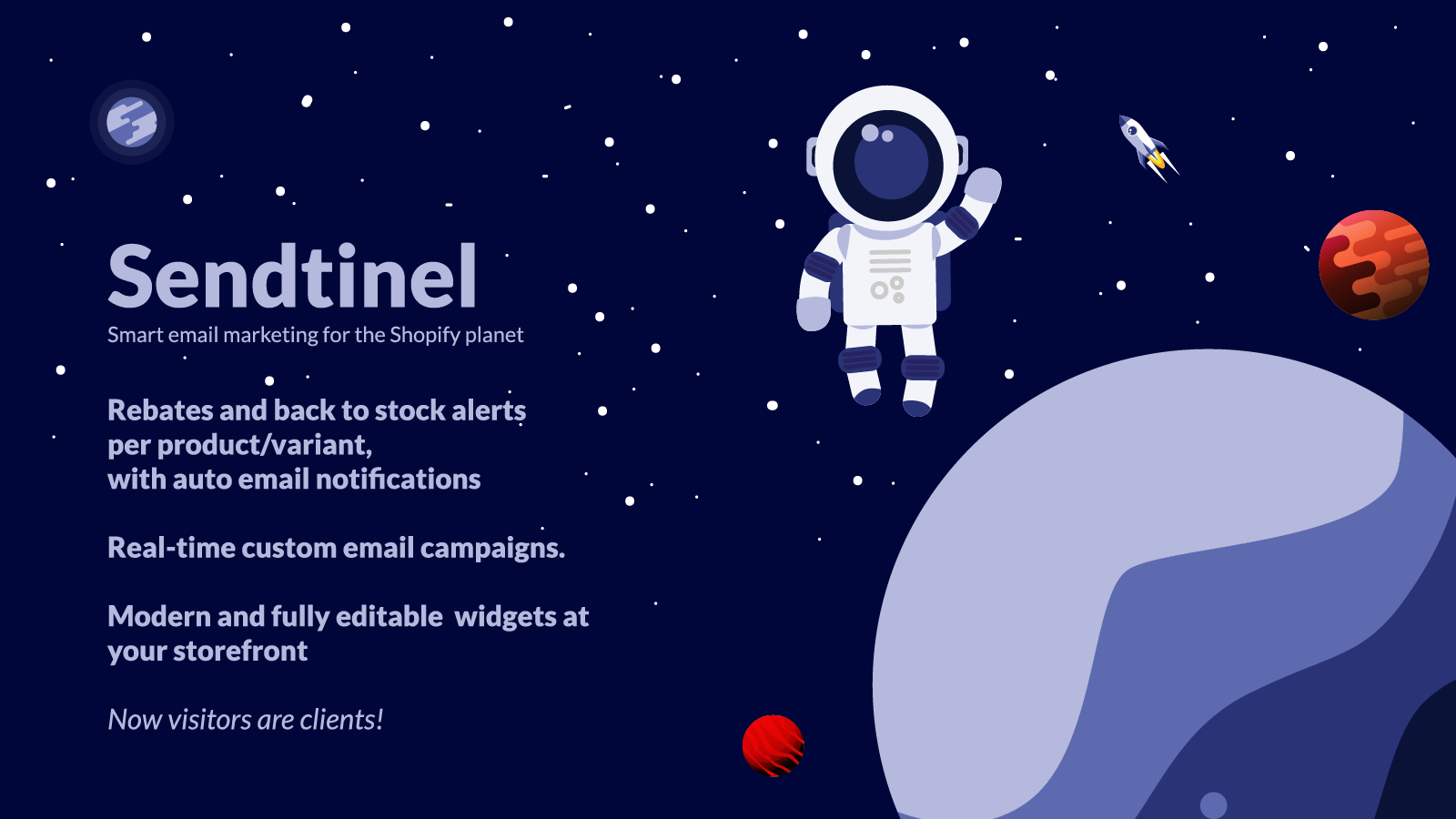 Sendtinel
Smart email marketing for the Shopify planet

Rebates and back to stock alerts per product/variant, with auto email notifications

Real-time custom email campaigns.

Modern and fully editable widgets at your storefront

Now visitors are clients!